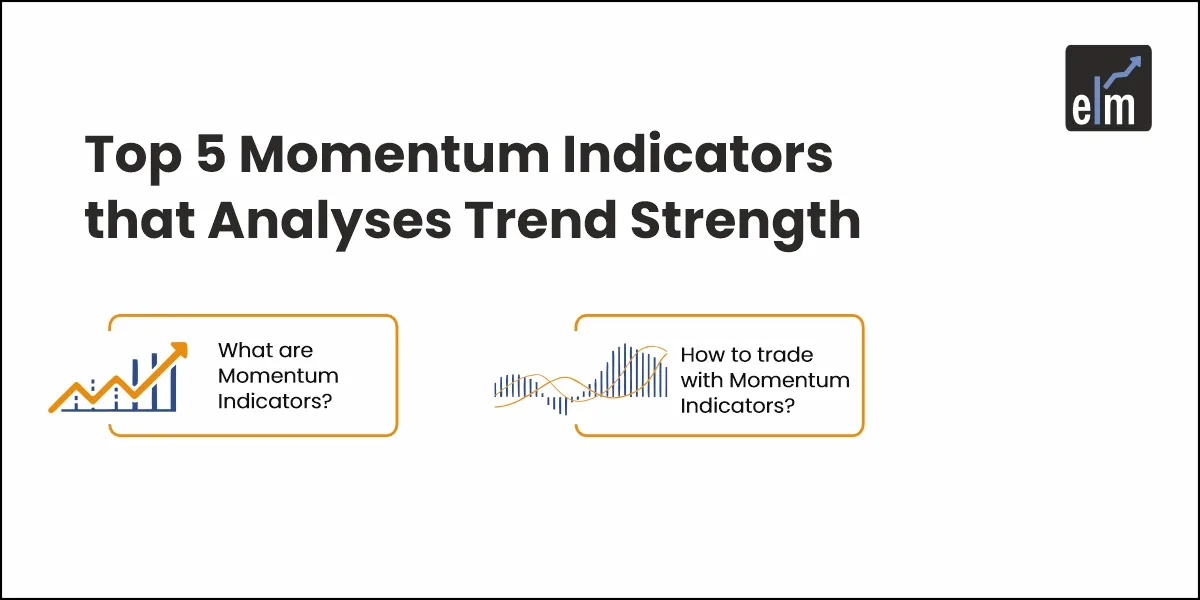 elm

Top 5 Momentum Indicators that Analyses Trend Strength

What are Momentum Indicators?

How to trade with Momentum Indicators?